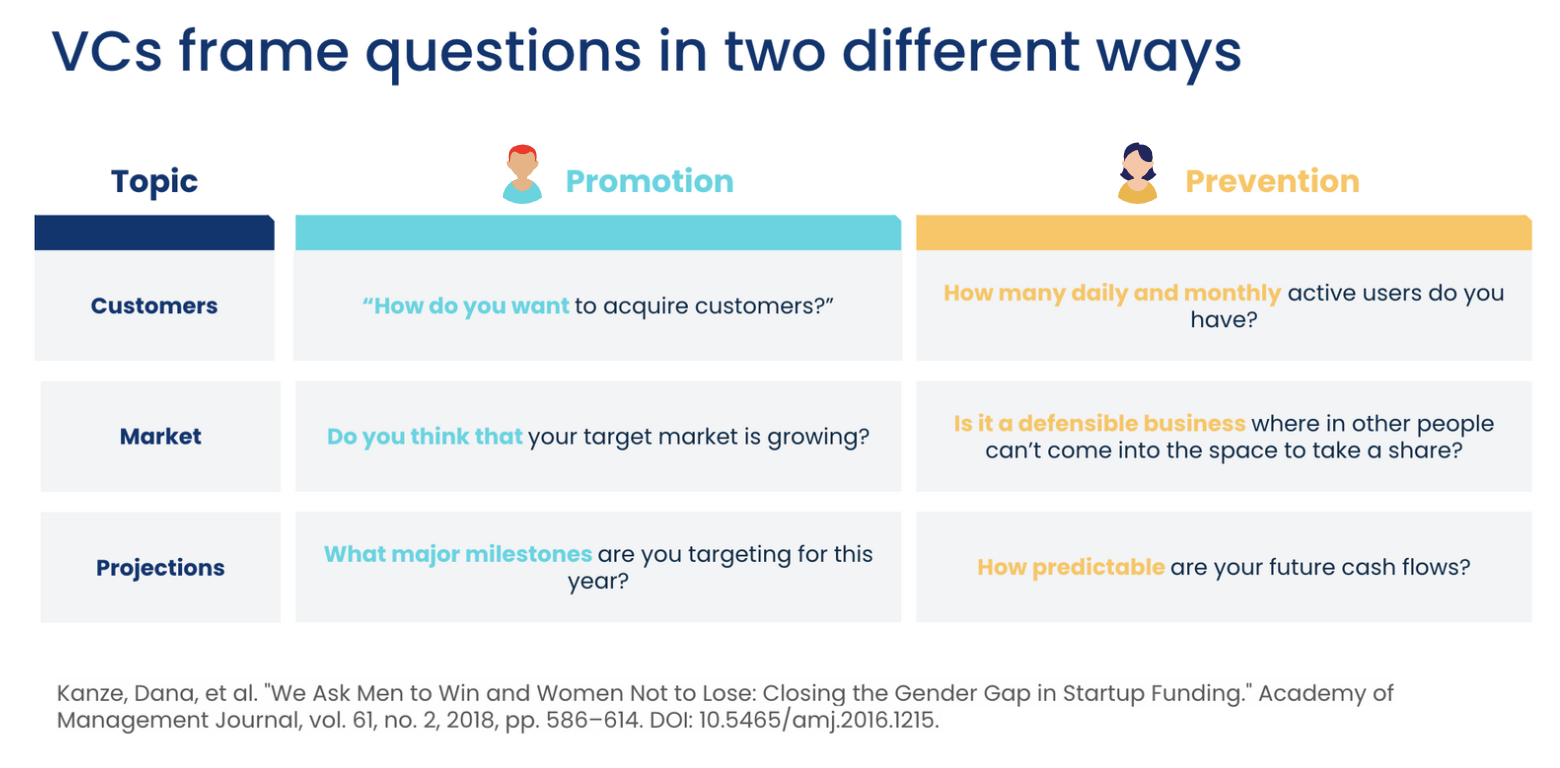 VCs frame questions in two different ways

| Topic | Promotion | Prevention |
|---|---|---|
| Customers | “How do you want to acquire customers?” | How many daily and monthly active users do you have? |
| Market | Do you think that your target market is growing? | Is it a defensible business where in other people can’t come into the space to take a share? |
| Projections | What major milestones are you targeting for this year? | How predictable are your future cash flows? |

Kanze, Dana, et al. "We Ask Men to Win and Women Not to Lose: Closing the Gender Gap in Startup Funding." Academy of Management Journal, vol. 61, no. 2, 2018, pp. 586–614. DOI: 10.5465/amj.2016.1215.